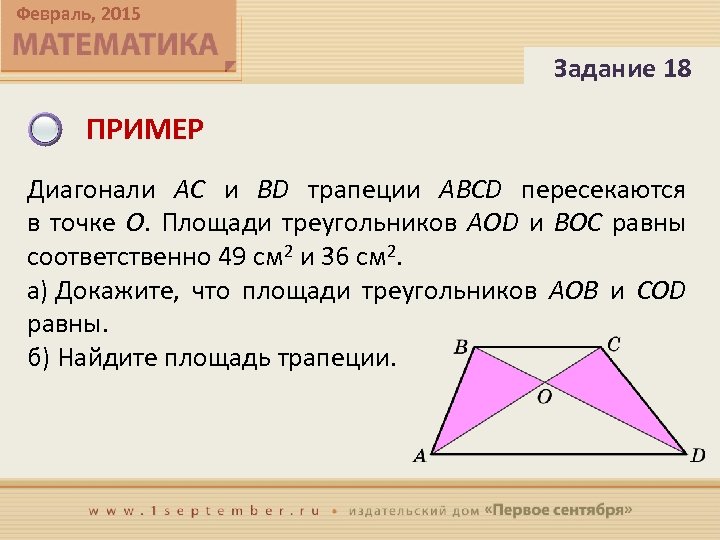 Февраль, 2015
МАТЕМАТИКА

Задание 18

ПРИМЕР

Диагонали $AC$ и $BD$ трапеции $ABCD$ пересекаются в точке $O$. Площади треугольников $AOD$ и $BOC$ равны соответственно 49 см$^2$ и 36 см$^2$.

а) Докажите, что площади треугольников $AOB$ и $COD$ равны.

б) Найдите площадь трапеции.

$B$ $C$ $O$ $A$ $D$

www.1september.ru • издательский дом «Первое сентября»